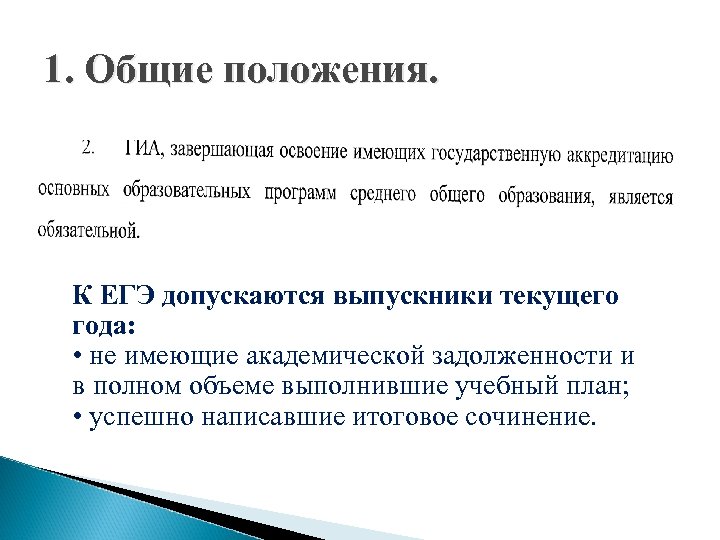 1. Общие положения.

2. ГИА, завершающая освоение имеющих государственную аккредитацию основных образовательных программ среднего общего образования, является обязательной.

К ЕГЭ допускаются выпускники текущего года:
• не имеющие академической задолженности и в полном объеме выполнившие учебный план;
• успешно написавшие итоговое сочинение.